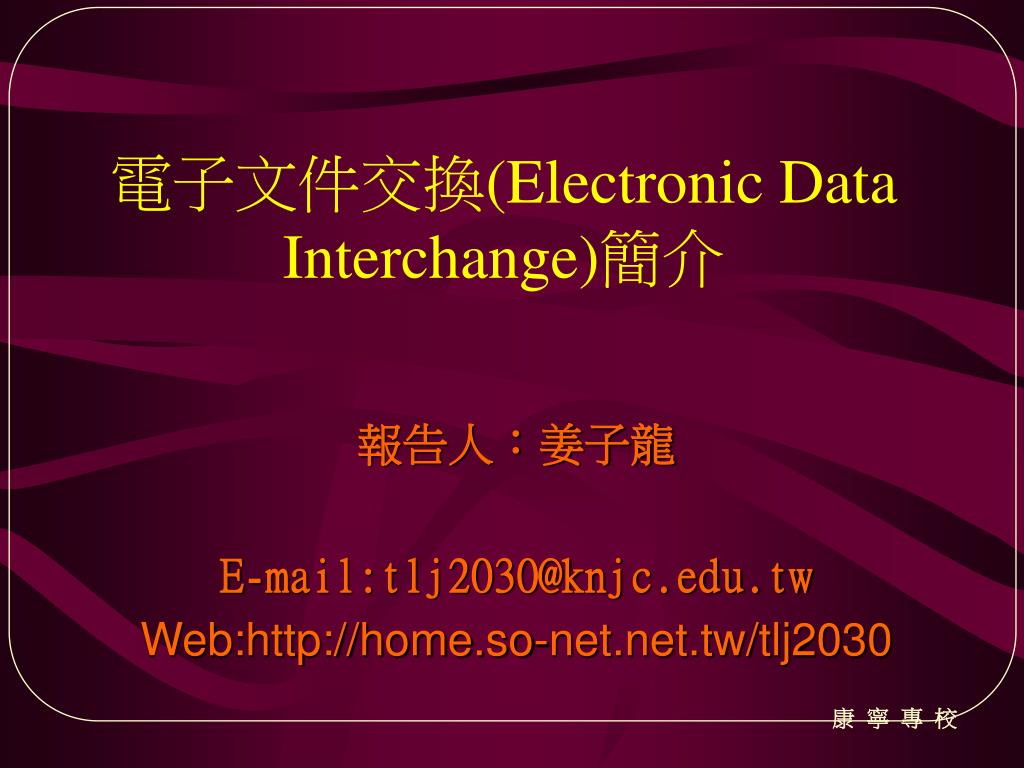 電子文件交換(Electronic Data Interchange)簡介

報告人：姜子龍

E-mail:tlj2030@knjc.edu.tw
Web:http://home.so-net.net.tw/tlj2030

康 寧 專 校